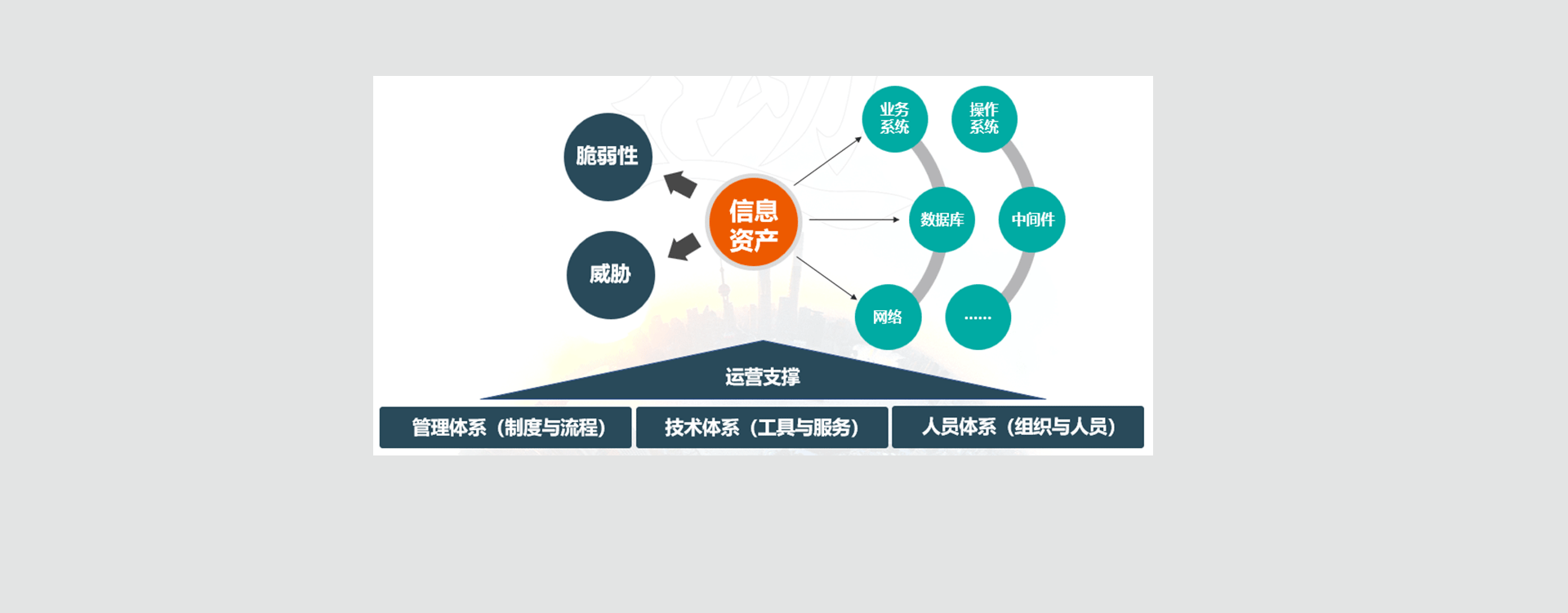 脆弱性

威胁

信息资产

业务系统

操作系统

数据库

中间件

网络

......

运营支撑

管理体系（制度与流程）

技术体系（工具与服务）

人员体系（组织与人员）